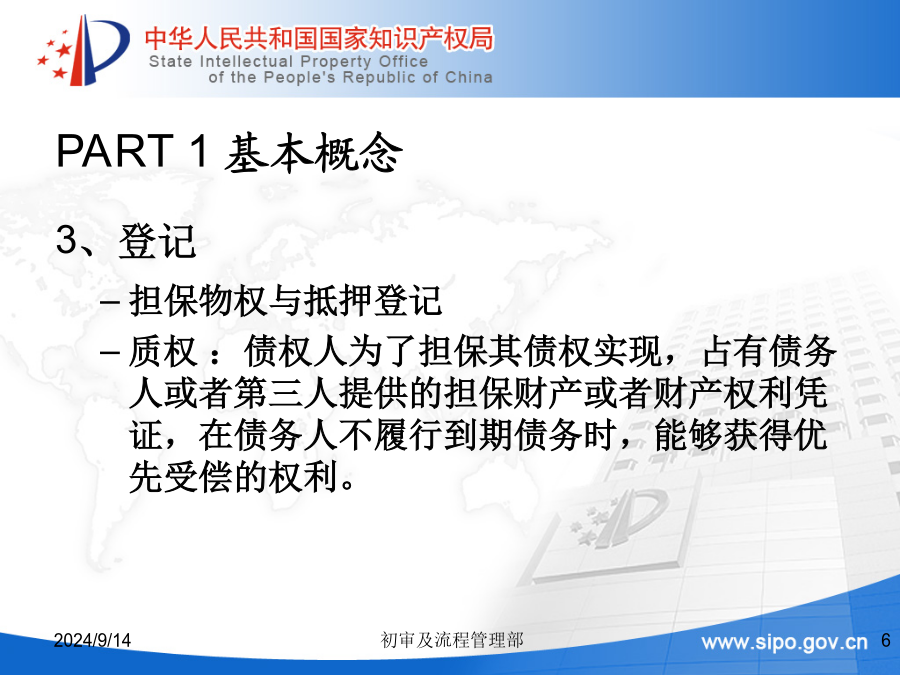 中华人民共和国国家知识产权局
State Intellectual Property Office
of the People's Republic of China

PART 1 基本概念

3、登记

– 担保物权与抵押登记

– 质权 ：债权人为了担保其债权实现，占有债务人或者第三人提供的担保财产或者财产权利凭证，在债务人不履行到期债务时，能够获得优先受偿的权利。

2024/9/14

初审及流程管理部

www.sipo.gov.cn

6